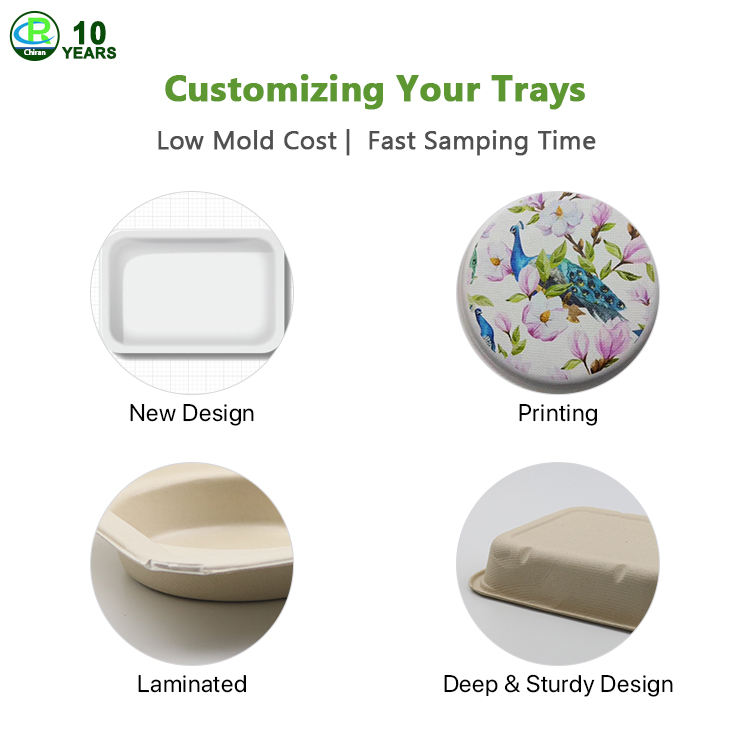 Chiran 10 YEARS

Customizing Your Trays

Low Mold Cost | Fast Samping Time

New Design

Printing

Laminated

Deep & Sturdy Design